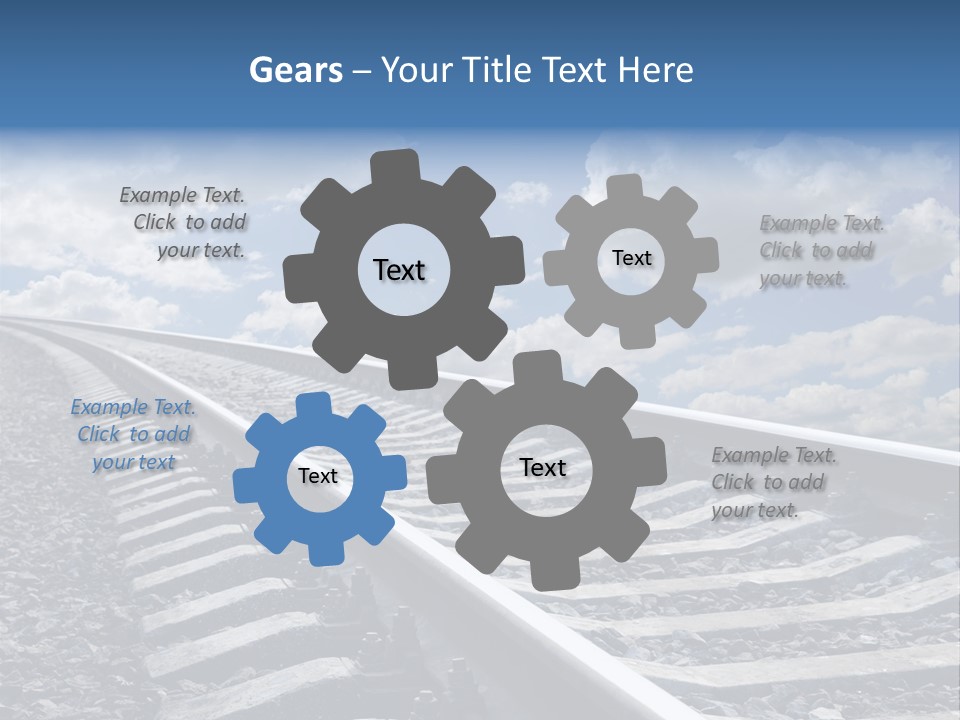 Gears – Your Title Text Here

Example Text. Click to add your text.

Text

Text

Example Text. Click to add your text.

Example Text. Click to add your text

Text

Text

Example Text. Click to add your text.